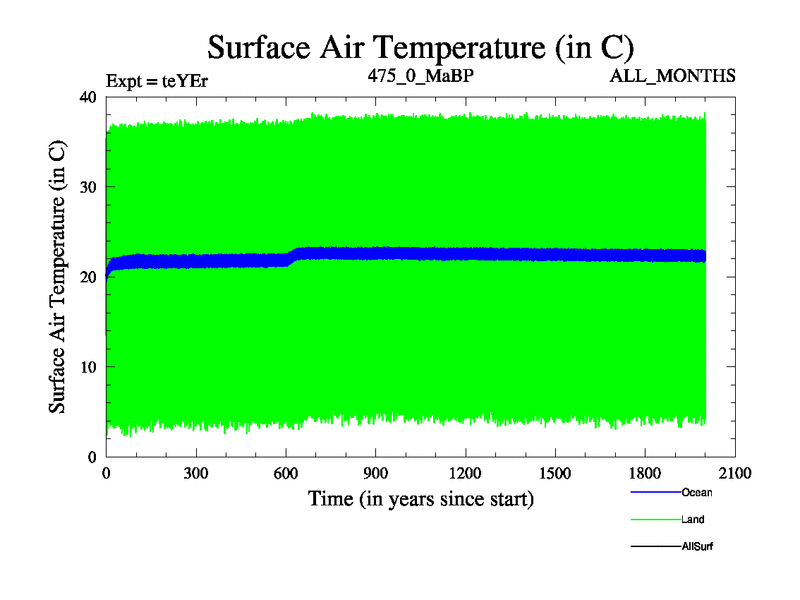 Surface Air Temperature (in C)

Expt = teYEr

475_0_MaBP

ALL_MONTHS

Surface Air Temperature (in C)

40
30
20
10
0

0
300
600
900
1200
1500
1800
2100

Time (in years since start)

Ocean
Land
AllSurf